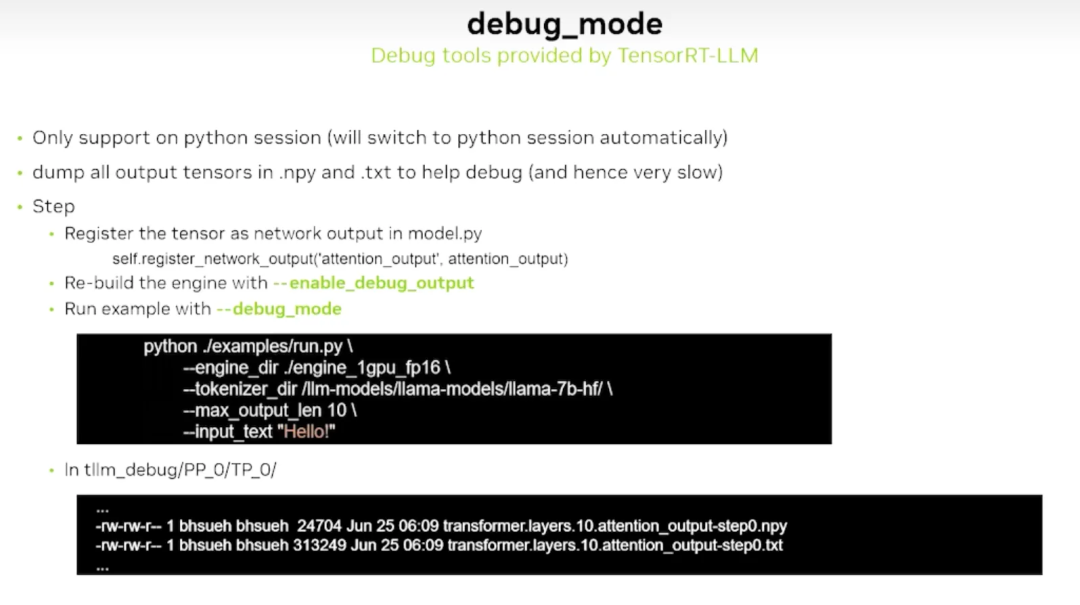 debug_mode
Debug tools provided by TensorRT-LLM

• Only support on python session (will switch to python session automatically)
• dump all output tensors in .npy and .txt to help debug (and hence very slow)
• Step
  • Register the tensor as network output in model.py
    self.register_network_output('attention_output', attention_output)
  • Re-build the engine with --enable_debug_output
  • Run example with --debug_mode

python ./examples/run.py \
--engine_dir ./engine_1gpu_fp16 \
--tokenizer_dir /llm-models/llama-models/llama-7b-hf/ \
--max_output_len 10 \
--input_text "Hello!"

  • In tllm_debug/PP_0/TP_0/

...
-rw-rw-r-- 1 bhsueh bhsueh 24704 Jun 25 06:09 transformer.layers.10.attention_output-step0.npy
-rw-rw-r-- 1 bhsueh bhsueh 313249 Jun 25 06:09 transformer.layers.10.attention_output-step0.txt
...